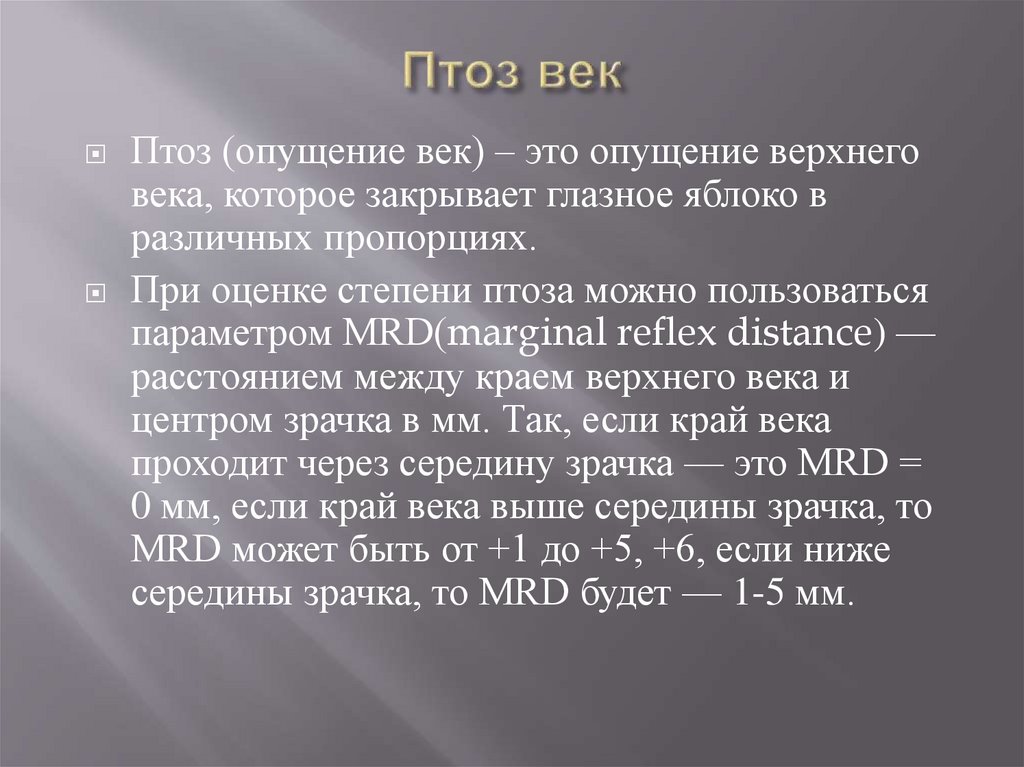 Птоз век

Птоз (опущение век) – это опущение верхнего века, которое закрывает глазное яблоко в различных пропорциях.

При оценке степени птоза можно пользоваться параметром MRD(marginal reflex distance) — расстоянием между краем верхнего века и центром зрачка в мм. Так, если край века проходит через середину зрачка — это MRD = 0 мм, если край века выше середины зрачка, то MRD может быть от +1 до +5, +6, если ниже середины зрачка, то MRD будет — 1-5 мм.